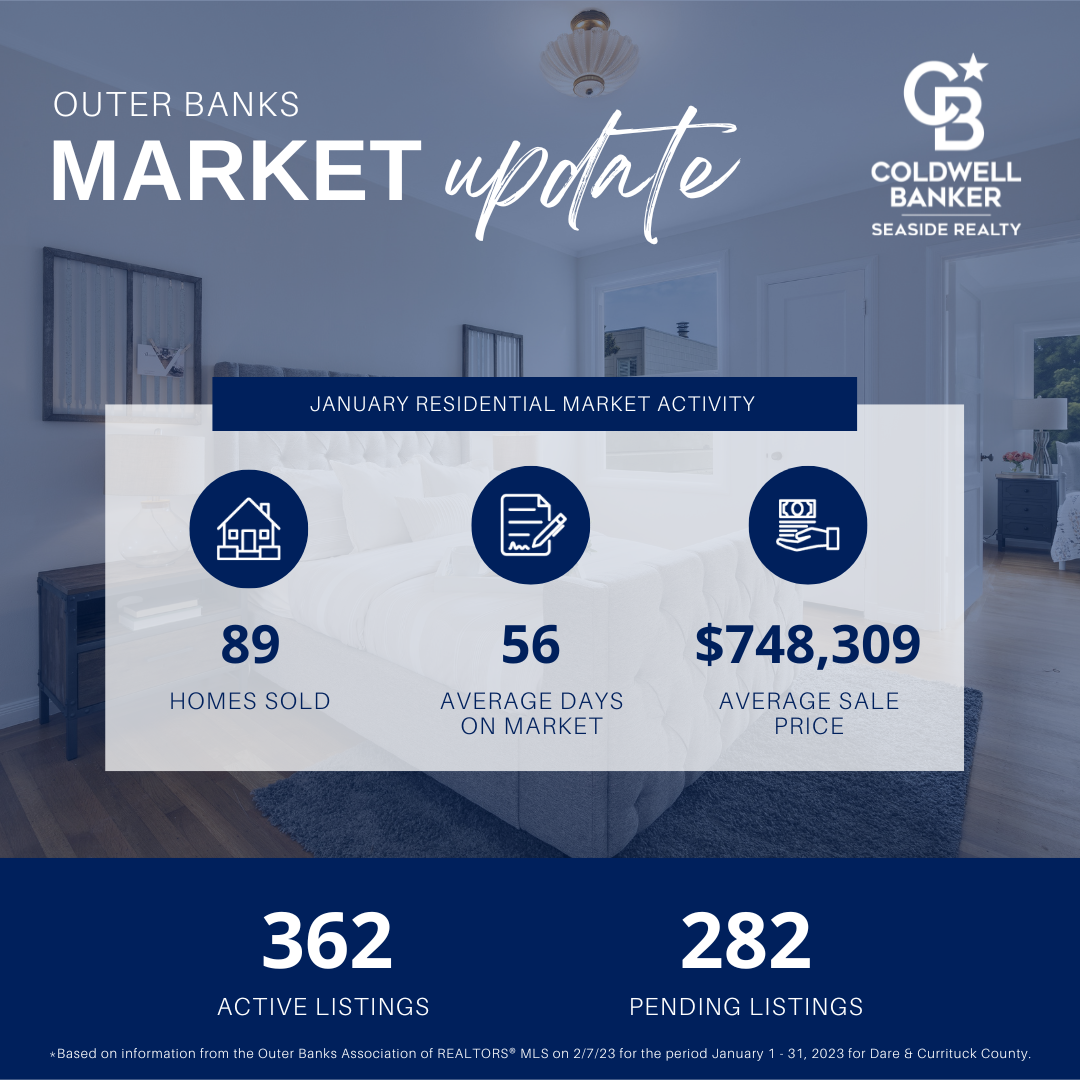 OUTER BANKS
MARKET update

CB
COLDWELL BANKER
SEASIDE REALTY

JANUARY RESIDENTIAL MARKET ACTIVITY

89
HOMES SOLD

56
AVERAGE DAYS ON MARKET

$748,309
AVERAGE SALE PRICE

362
ACTIVE LISTINGS

282
PENDING LISTINGS

*Based on information from the Outer Banks Association of REALTORS® MLS on 2/7/23 for the period January 1 - 31, 2023 for Dare & Currituck County.